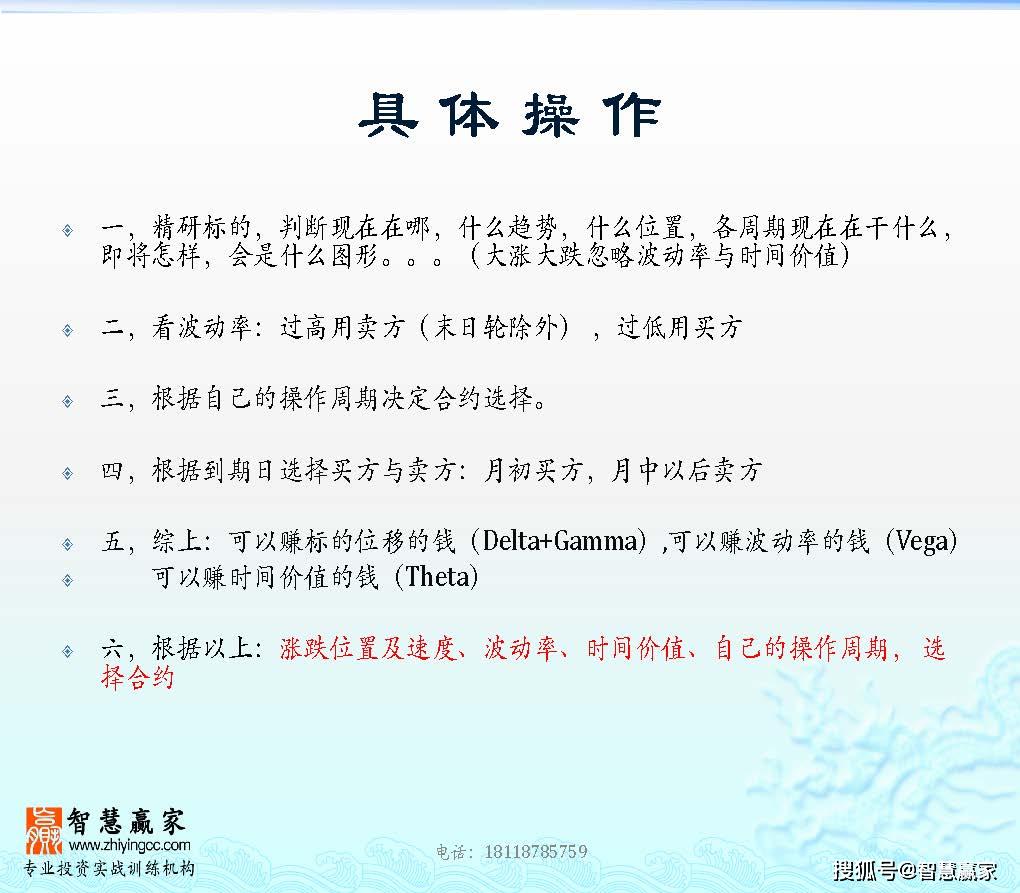 具体操作

一，精研标的，判断现在在哪，什么趋势，什么位置，各周期现在在干什么，即将怎样，会是什么图形。。。（大涨大跌忽略波动率与时间价值）

二，看波动率：过高用卖方（末日轮除外），过低用买方

三，根据自己的操作周期决定合约选择。

四，根据到期日选择买方与卖方：月初买方，月中以后卖方

五，综上：可以赚标的位移的钱（Delta+Gamma）,可以赚波动率的钱（Vega）
可以赚时间价值的钱（Theta）

六，根据以上：涨跌位置及速度、波动率、时间价值、自己的操作周期，选择合约

智慧赢家
www.zhiyingcc.com
专业投资实战训练机构

电话：18118785759

搜狐号@智慧赢家